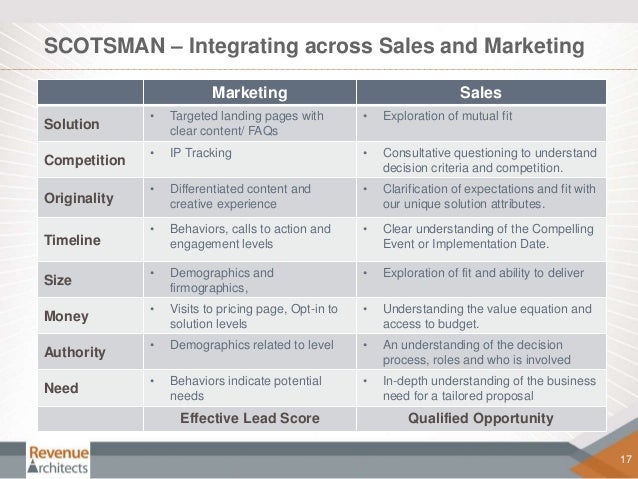 SCOTSMAN – Integrating across Sales and Marketing

| | Marketing | Sales |
|---|---|---|
| Solution | • Targeted landing pages with clear content/ FAQs | • Exploration of mutual fit |
| Competition | • IP Tracking | • Consultative questioning to understand decision criteria and competition. |
| Originality | • Differentiated content and creative experience | • Clarification of expectations and fit with our unique solution attributes. |
| Timeline | • Behaviors, calls to action and engagement levels | • Clear understanding of the Compelling Event or Implementation Date. |
| Size | • Demographics and firmographics, | • Exploration of fit and ability to deliver |
| Money | • Visits to pricing page, Opt-in to solution levels | • Understanding the value equation and access to budget. |
| Authority | • Demographics related to level | • An understanding of the decision process, roles and who is involved |
| Need | • Behaviors indicate potential needs | • In-depth understanding of the business need for a tailored proposal |
| | Effective Lead Score | Qualified Opportunity |

Revenue Architects

17